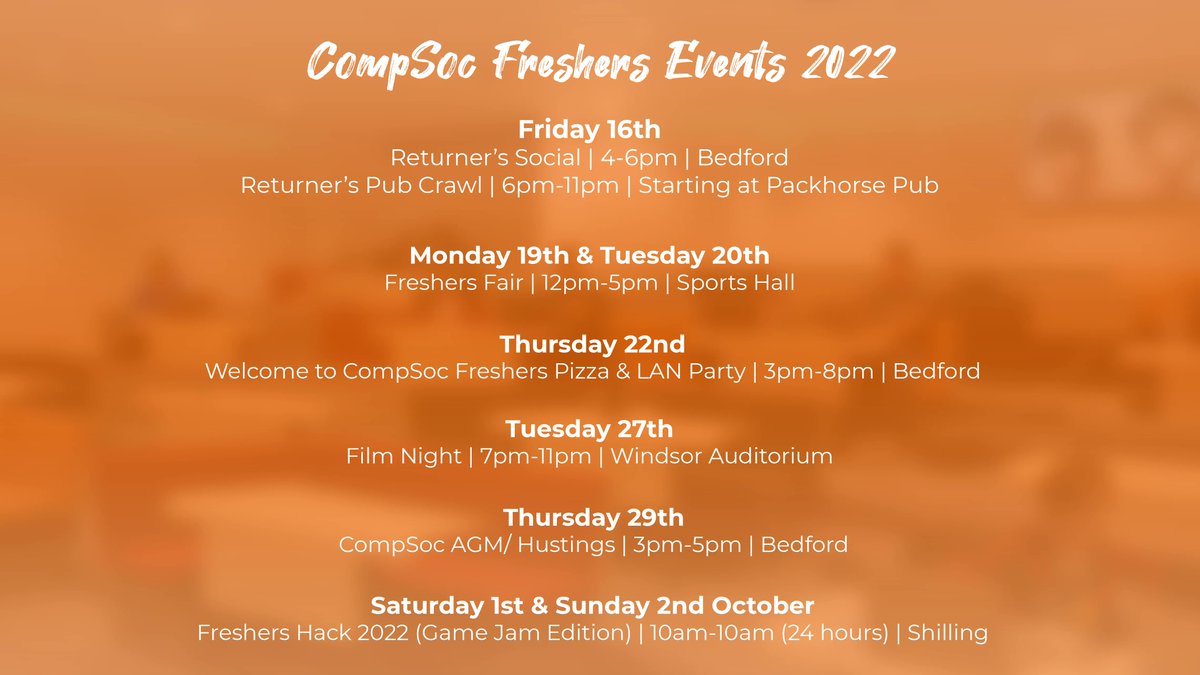 CompSoc Freshers Events 2022

Friday 16th
Returner's Social | 4-6pm | Bedford
Returner's Pub Crawl | 6pm-11pm | Starting at Packhorse Pub

Monday 19th & Tuesday 20th
Freshers Fair | 12pm-5pm | Sports Hall

Thursday 22nd
Welcome to CompSoc Freshers Pizza & LAN Party | 3pm-8pm | Bedford

Tuesday 27th
Film Night | 7pm-11pm | Windsor Auditorium

Thursday 29th
CompSoc AGM/ Hustings | 3pm-5pm | Bedford

Saturday 1st & Sunday 2nd October
Freshers Hack 2022 (Game Jam Edition) | 10am-10am (24 hours) | Shilling